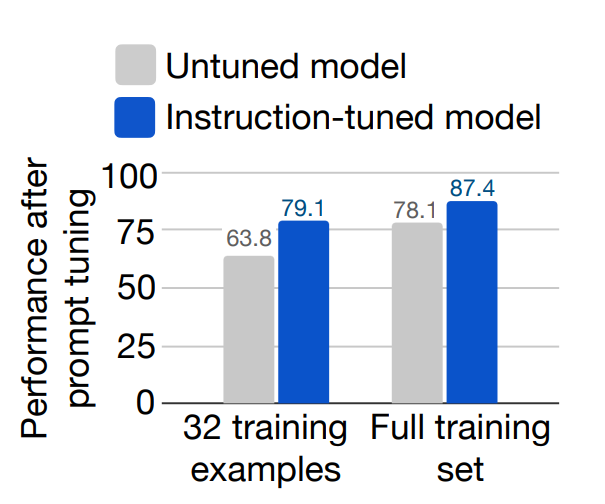 Untuned model
Instruction-tuned model

Performance after prompt tuning

100
75
50
25
0

63.8
79.1
78.1
87.4

32 training examples
Full training set